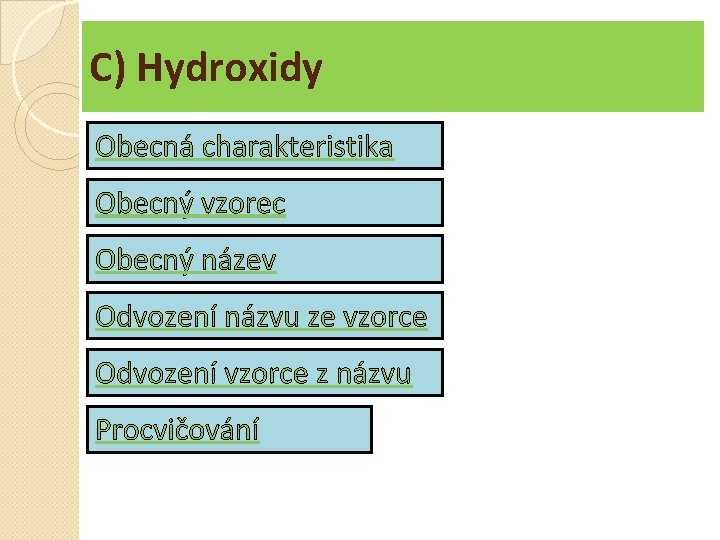 C) Hydroxidy

Obecná charakteristika

Obecný vzorec

Obecný název

Odvození názvu ze vzorce

Odvození vzorce z názvu

Procvičování